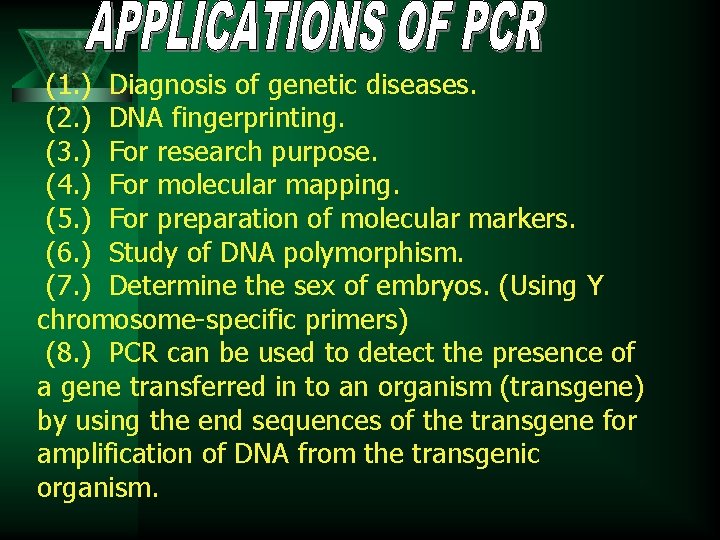 APPLICATIONS OF PCR

(1.) Diagnosis of genetic diseases.
(2.) DNA fingerprinting.
(3.) For research purpose.
(4.) For molecular mapping.
(5.) For preparation of molecular markers.
(6.) Study of DNA polymorphism.
(7.) Determine the sex of embryos. (Using Y chromosome-specific primers)
(8.) PCR can be used to detect the presence of a gene transferred in to an organism (transgene) by using the end sequences of the transgene for amplification of DNA from the transgenic organism.